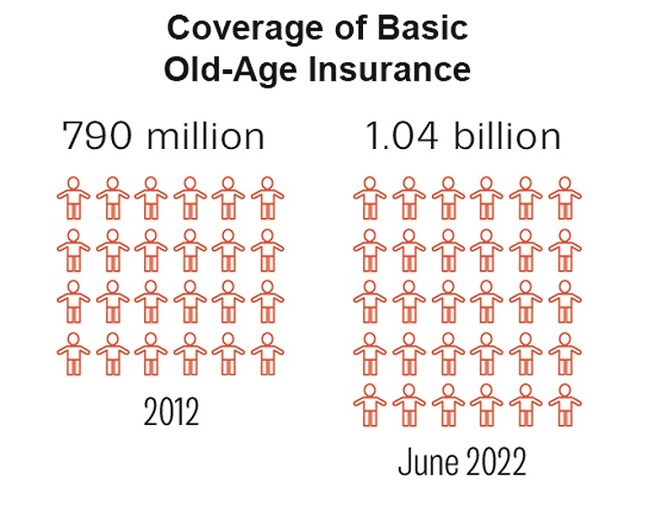 Coverage of Basic Old-Age Insurance

790 million

2012

1.04 billion

June 2022